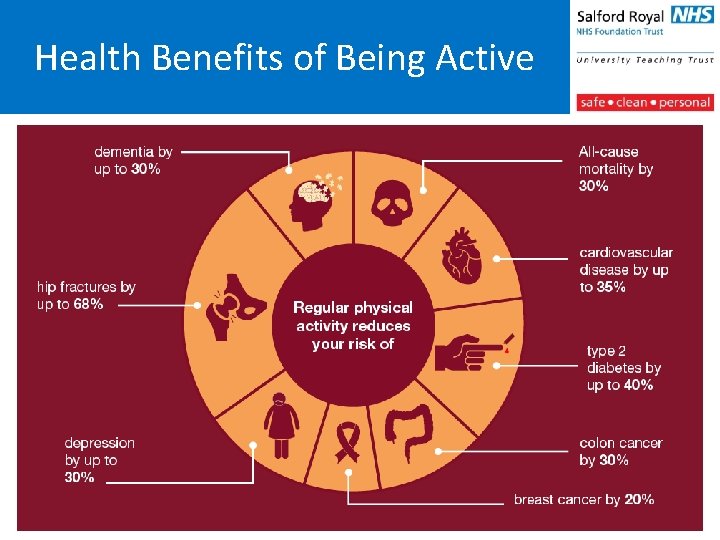 Health Benefits of Being Active

Salford Royal NHS
NHS Foundation Trust
University Teaching Trust
safe • clean • personal

Regular physical activity reduces your risk of

dementia by up to 30%

All-cause mortality by 30%

cardiovascular disease by up to 35%

type 2 diabetes by up to 40%

colon cancer by 30%

breast cancer by 20%

depression by up to 30%

hip fractures by up to 68%